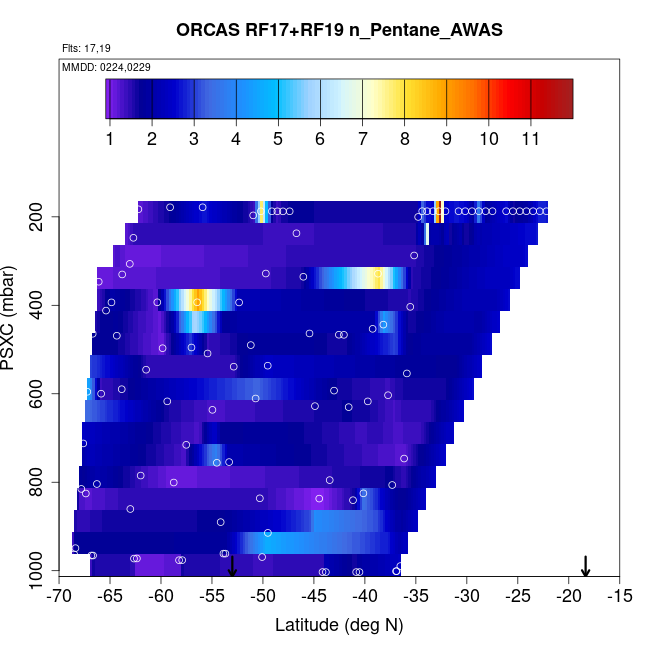 ORCAS RF17+RF19 n_Pentane_AWAS

Flts: 17,19

MMDD: 0224,0229

1 2 3 4 5 6 7 8 9 10 11

PSXC (mbar)

200
400
600
800
1000

-70 -65 -60 -55 -50 -45 -40 -35 -30 -25 -20 -15

Latitude (deg N)